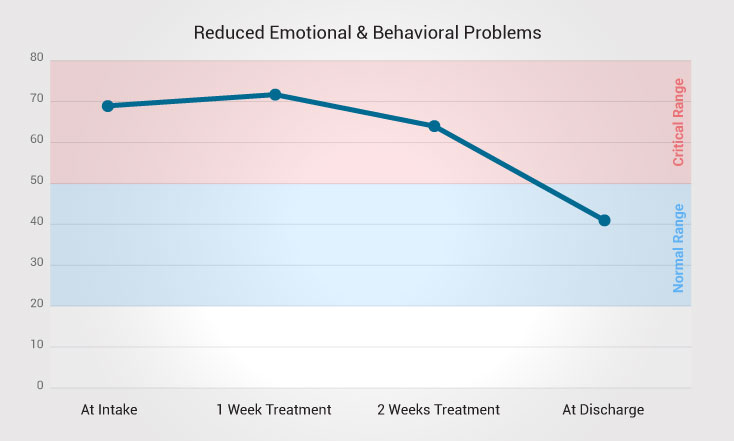 Reduced Emotional & Behavioral Problems

80
70
60
50
40
30
20
10
0

Critical Range
Normal Range

At Intake
1 Week Treatment
2 Weeks Treatment
At Discharge